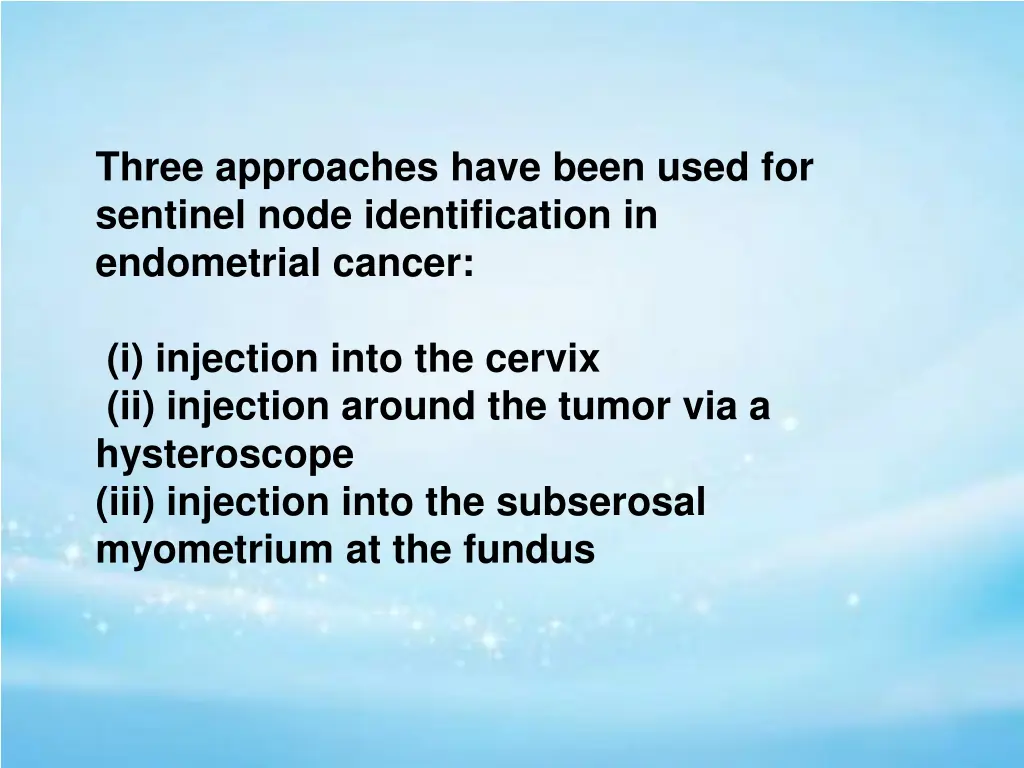 Three approaches have been used for sentinel node identification in endometrial cancer:

(i) injection into the cervix
(ii) injection around the tumor via a hysteroscope
(iii) injection into the subserosal myometrium at the fundus